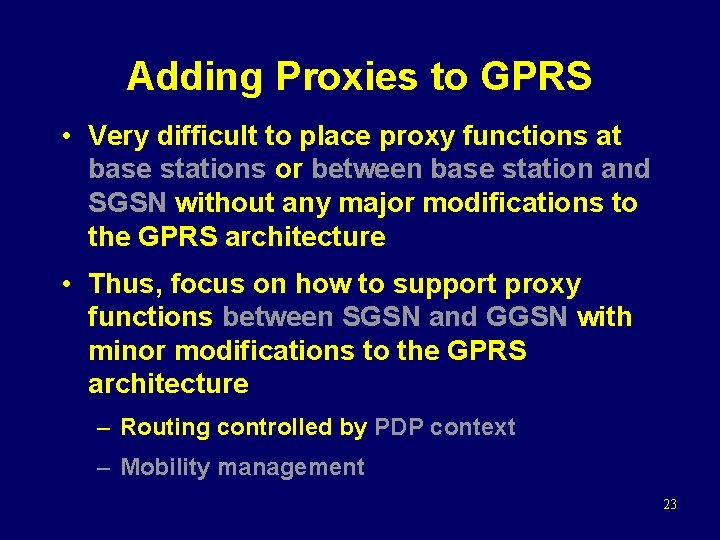 Adding Proxies to GPRS

• Very difficult to place proxy functions at base stations or between base station and SGSN without any major modifications to the GPRS architecture

• Thus, focus on how to support proxy functions between SGSN and GGSN with minor modifications to the GPRS architecture

– Routing controlled by PDP context

– Mobility management

23